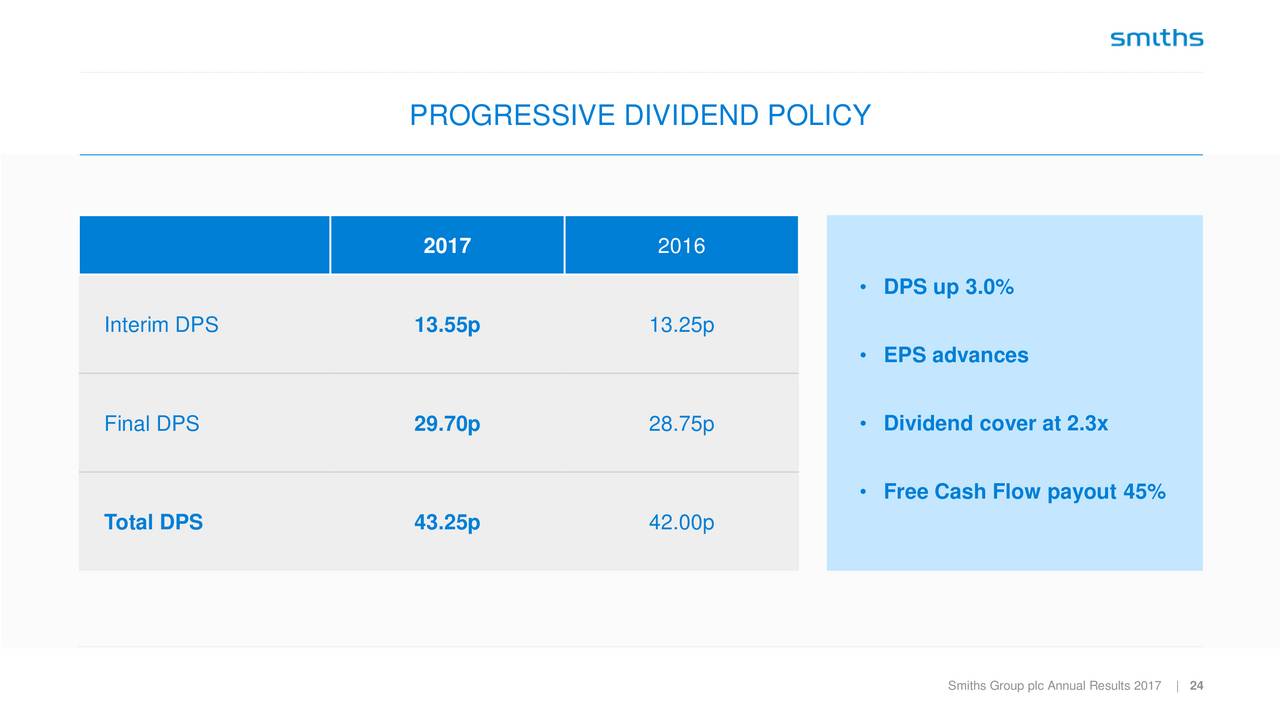 smiths

PROGRESSIVE DIVIDEND POLICY

| | 2017 | 2016 |
|---|---|---|
| Interim DPS | 13.55p | 13.25p |
| Final DPS | 29.70p | 28.75p |
| Total DPS | 43.25p | 42.00p |

• DPS up 3.0%
• EPS advances
• Dividend cover at 2.3x
• Free Cash Flow payout 45%

Smiths Group plc Annual Results 2017 | 24